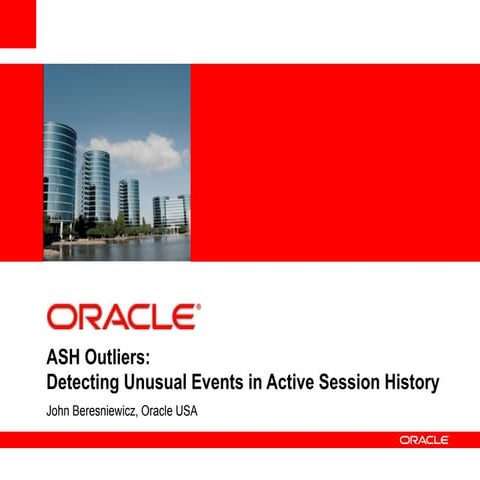 ORACLE®

ASH Outliers:
Detecting Unusual Events in Active Session History

John Beresniewicz, Oracle USA

ORACLE